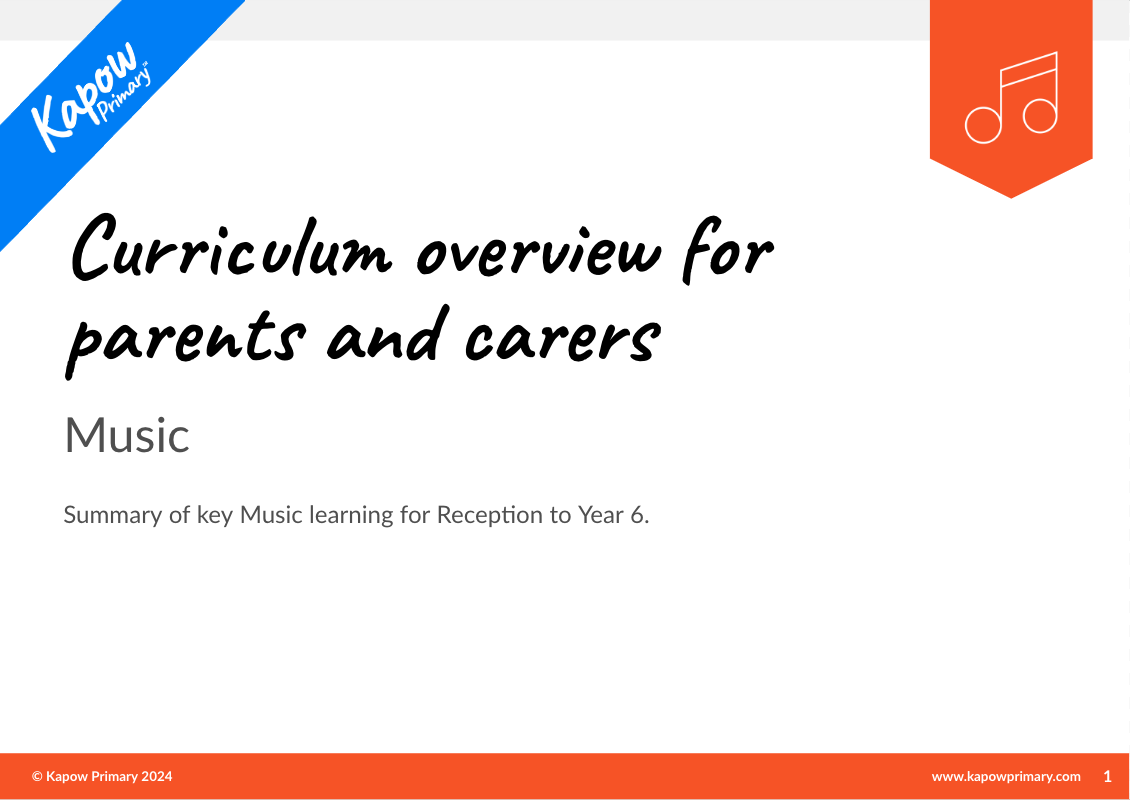 Kapow Primary™

Curriculum overview for parents and carers

Music

Summary of key Music learning for Reception to Year 6.

© Kapow Primary 2024

www.kapowprimary.com 1